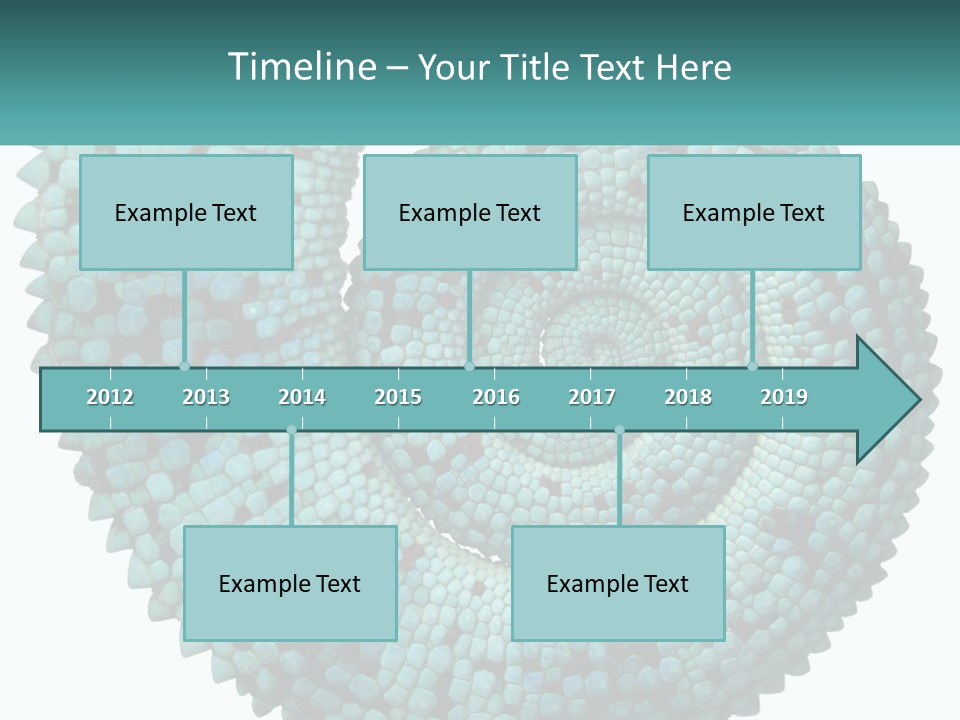 Timeline – Your Title Text Here

Example Text

Example Text

Example Text

2012 2013 2014 2015 2016 2017 2018 2019

Example Text

Example Text